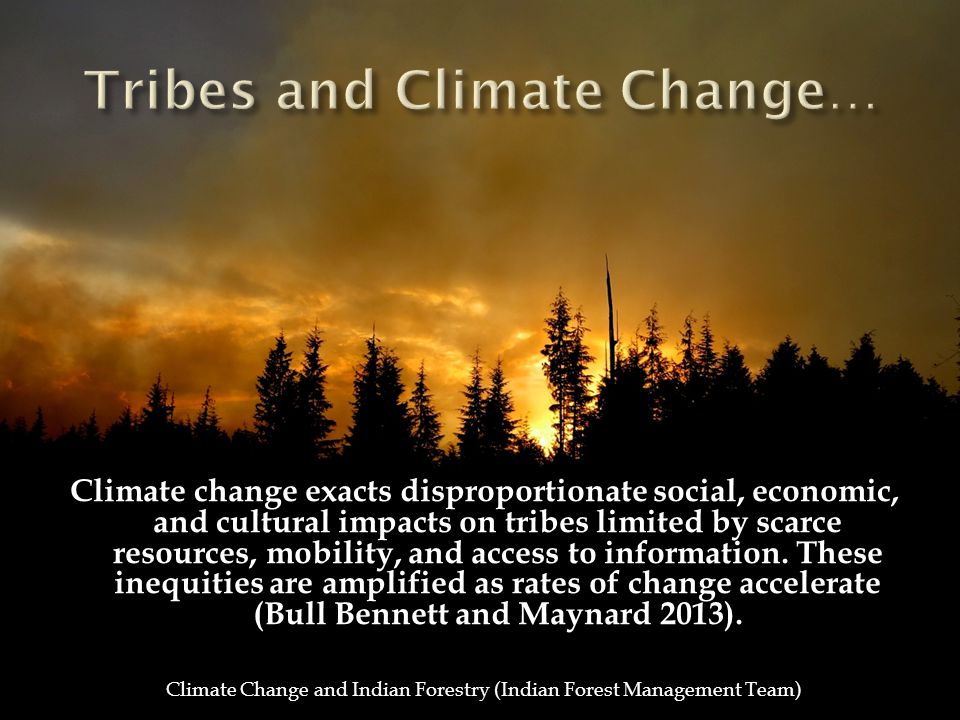 Tribes and Climate Change…

Climate change exacts disproportionate social, economic, and cultural impacts on tribes limited by scarce resources, mobility, and access to information. These inequities are amplified as rates of change accelerate (Bull Bennett and Maynard 2013).

Climate Change and Indian Forestry (Indian Forest Management Team)